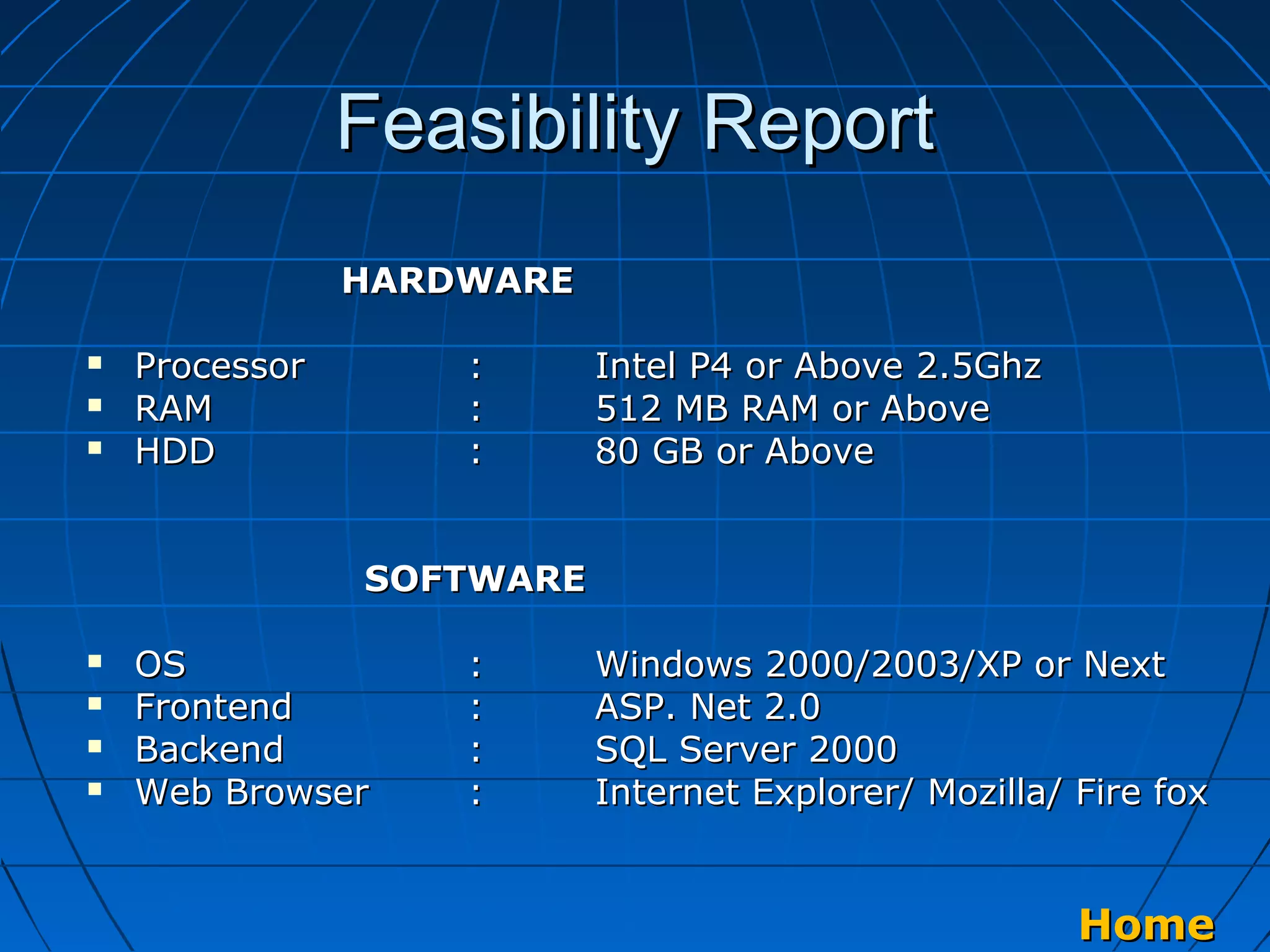 Feasibility Report

HARDWARE

- Processor : Intel P4 or Above 2.5Ghz
- RAM : 512 MB RAM or Above
- HDD : 80 GB or Above

SOFTWARE

- OS : Windows 2000/2003/XP or Next
- Frontend : ASP. Net 2.0
- Backend : SQL Server 2000
- Web Browser : Internet Explorer/ Mozilla/ Fire fox

Home